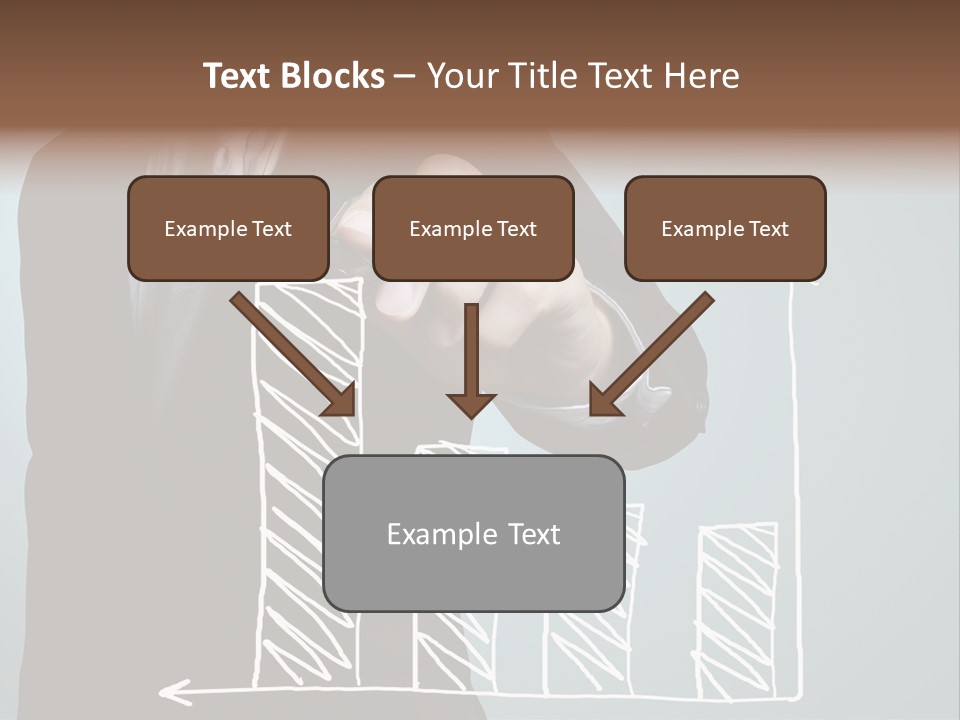 Text Blocks – Your Title Text Here

Example Text

Example Text

Example Text

Example Text